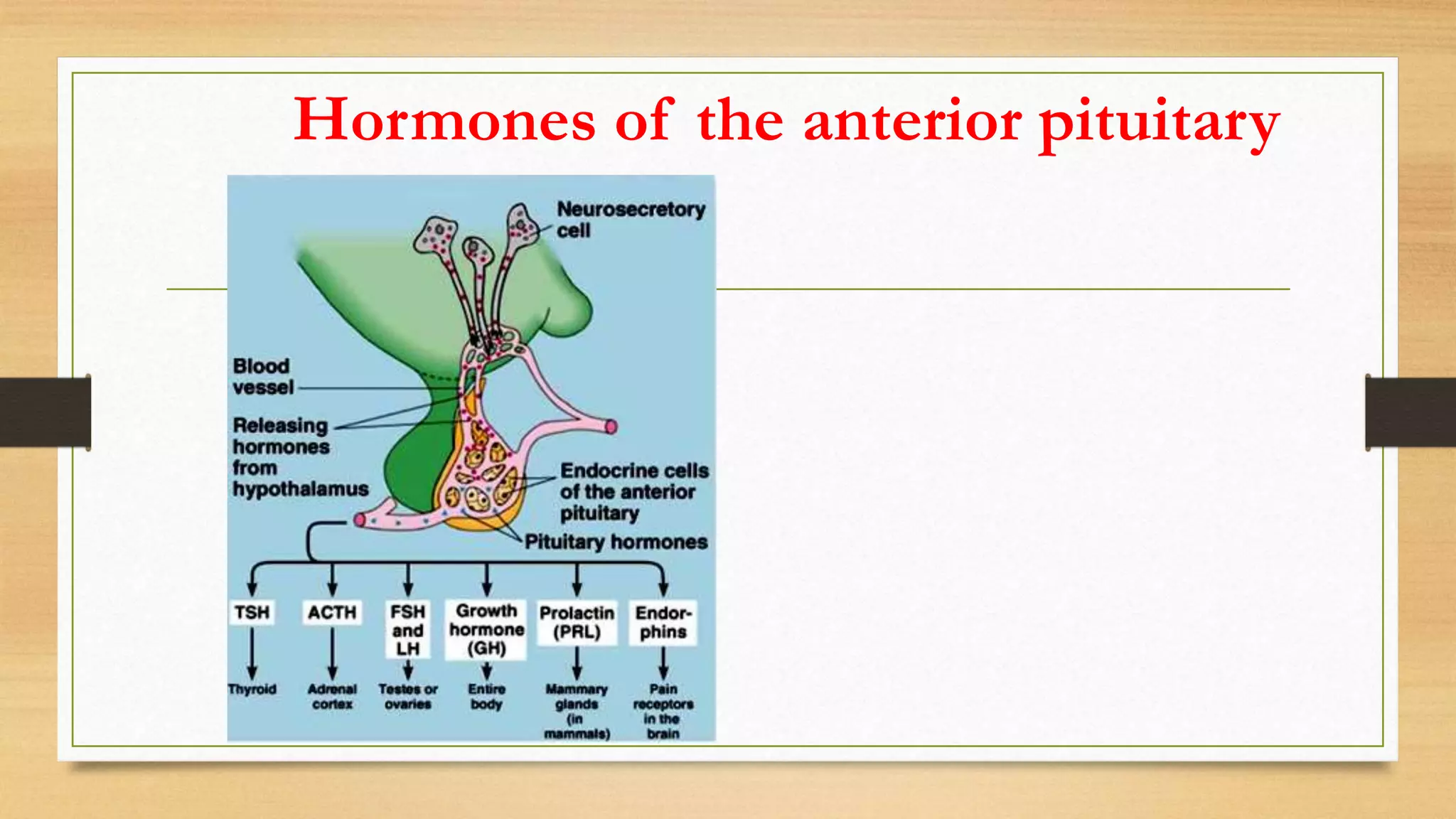 Hormones of the anterior pituitary

Neurosecretory cell

Blood vessel

Releasing hormones from hypothalamus

Endocrine cells of the anterior pituitary

Pituitary hormones

TSH

ACTH

FSH and LH

Growth hormone (GH)

Prolactin (PRL)

Endorphins

Thyroid

Adrenal cortex

Testes or ovaries

Entire body

Mammary glands (in mammals)

Pain receptors in the brain